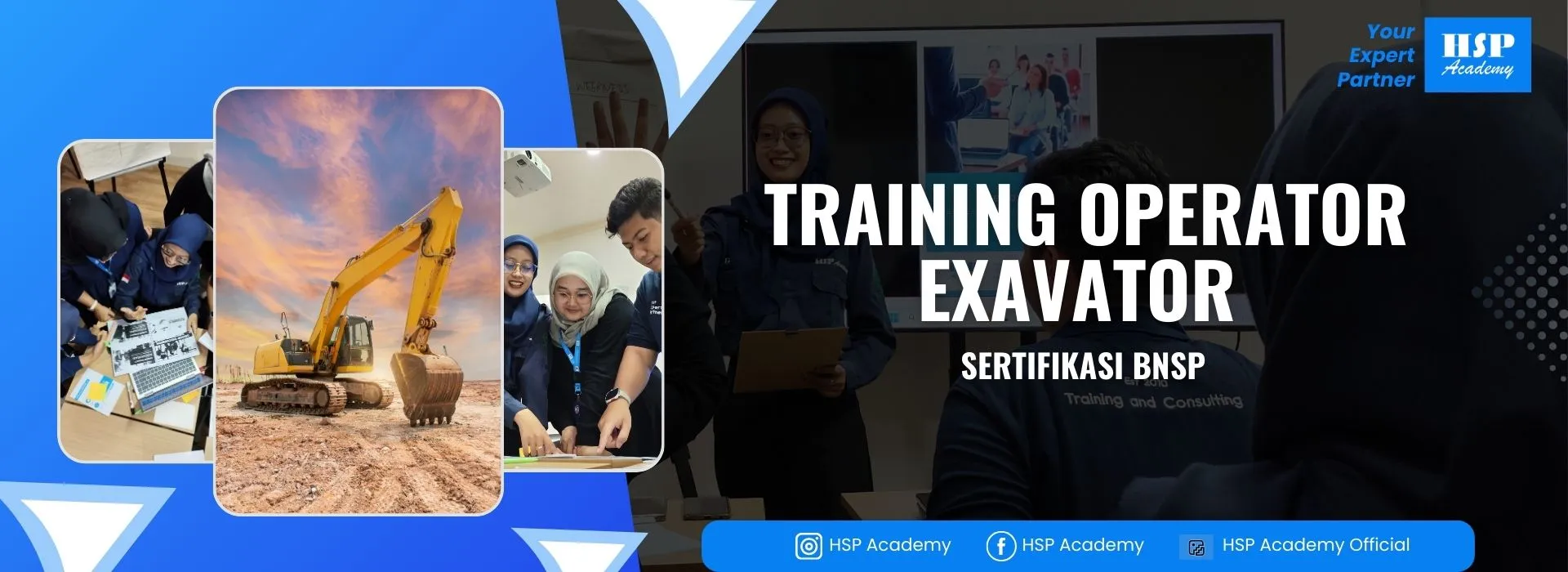 Your Expert Partner
HSP Academy

TRAINING OPERATOR EXAVATOR

SERTIFIKASI BNSP

Training and Consulting

HSP Academy HSP Academy HSP Academy Official